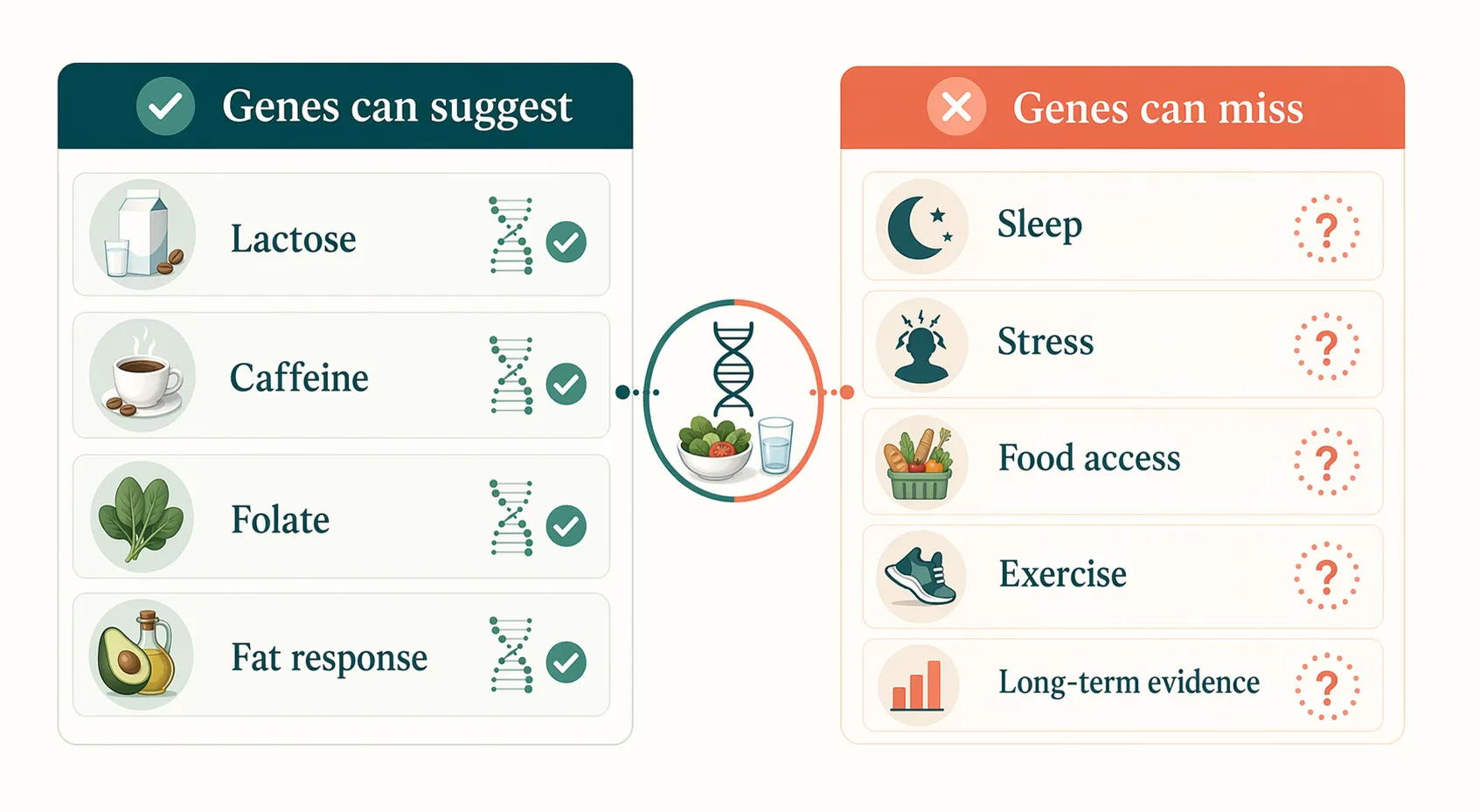 Genes can suggest

Lactose

Caffeine

Folate

Fat response

Genes can miss

Sleep ?

Stress ?

Food access ?

Exercise ?

Long-term evidence ?